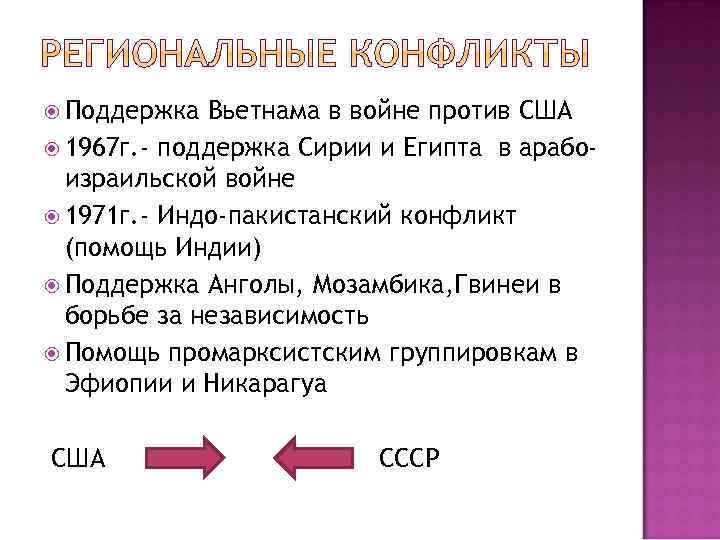 РЕГИОНАЛЬНЫЕ КОНФЛИКТЫ

Поддержка Вьетнама в войне против США

1967г.- поддержка Сирии и Египта в арабо-израильской войне

1971г.- Индо-пакистанский конфликт (помощь Индии)

Поддержка Анголы, Мозамбика,Гвинеи в борьбе за независимость

Помощь промарксистским группировкам в Эфиопии и Никарагуа

США

СССР